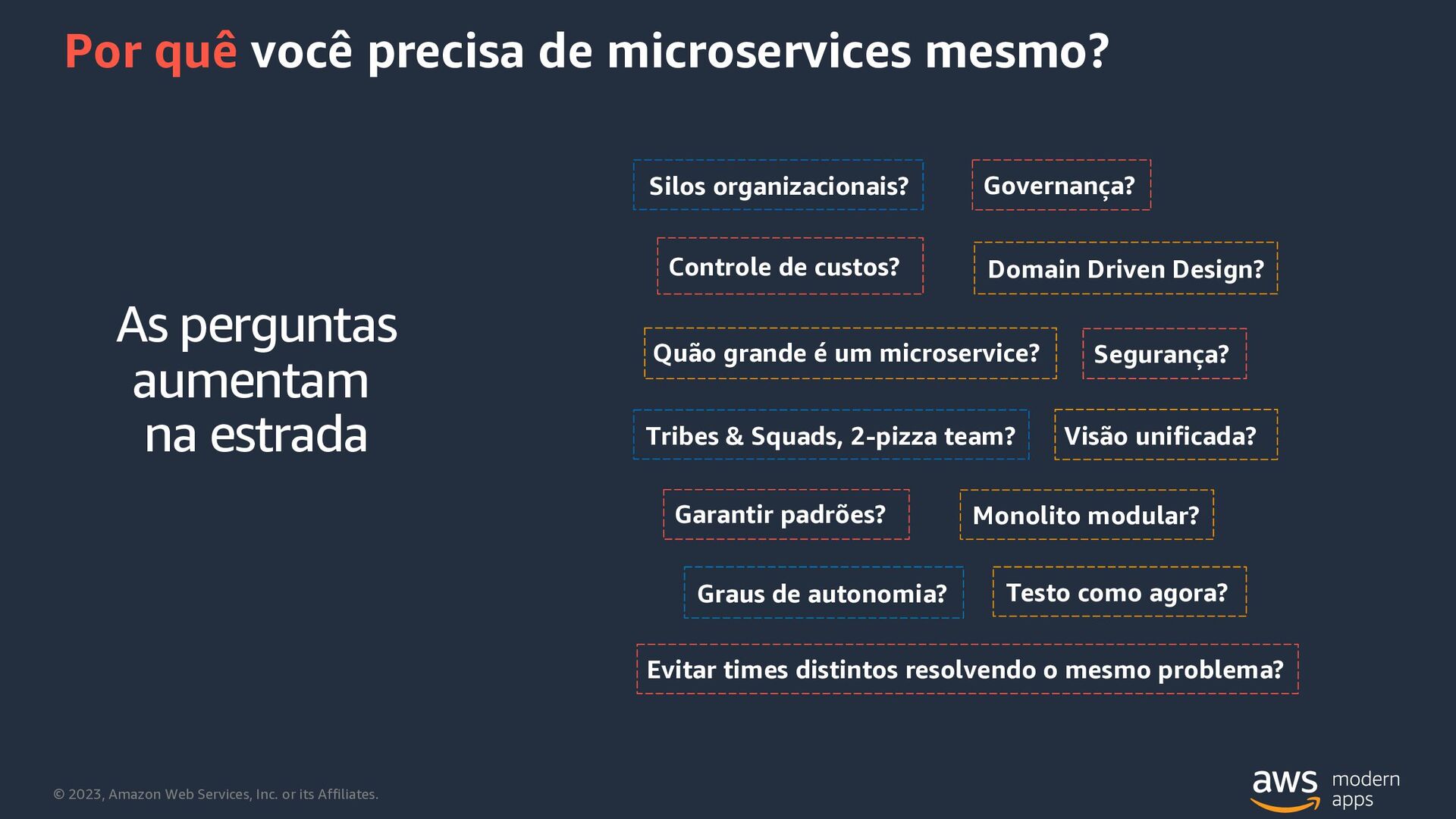 Por quê você precisa de microservices mesmo?

As perguntas aumentam na estrada

Silos organizacionais?

Governança?

Controle de custos?

Domain Driven Design?

Quão grande é um microservice?

Segurança?

Tribes & Squads, 2-pizza team?

Visão unificada?

Garantir padrões?

Monolito modular?

Graus de autonomia?

Testo como agora?

Evitar times distintos resolvendo o mesmo problema?

© 2023, Amazon Web Services, Inc. or its Affiliates.

aws modern apps